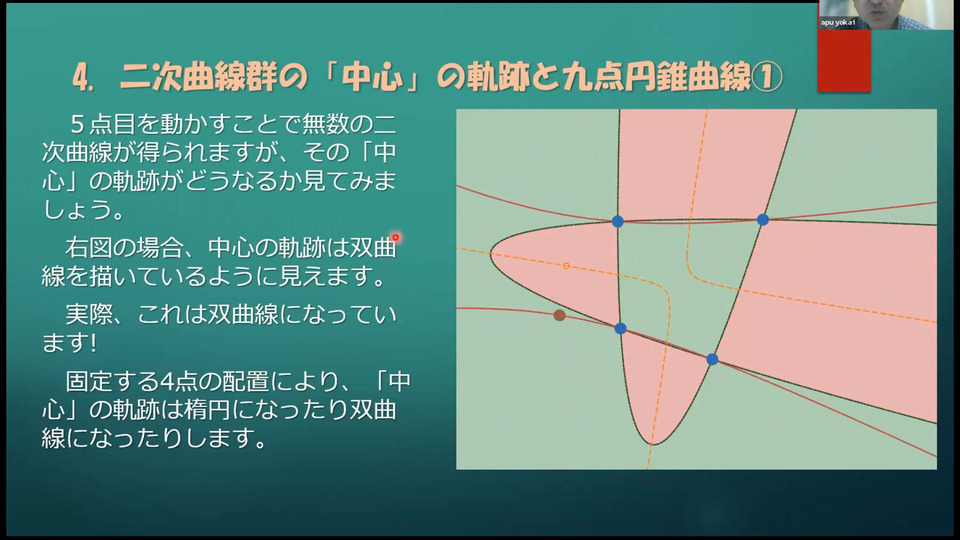 apu yokai

4. 二次曲線群の「中心」の軌跡と九点円錐曲線①

５点目を動かすことで無数の二次曲線が得られますが、その「中心」の軌跡がどうなるか見てみましょう。

右図の場合、中心の軌跡は双曲線を描いているように見えます。

実際、これは双曲線になっています!

固定する4点の配置により、「中心」の軌跡は楕円になったり双曲線になったりします。